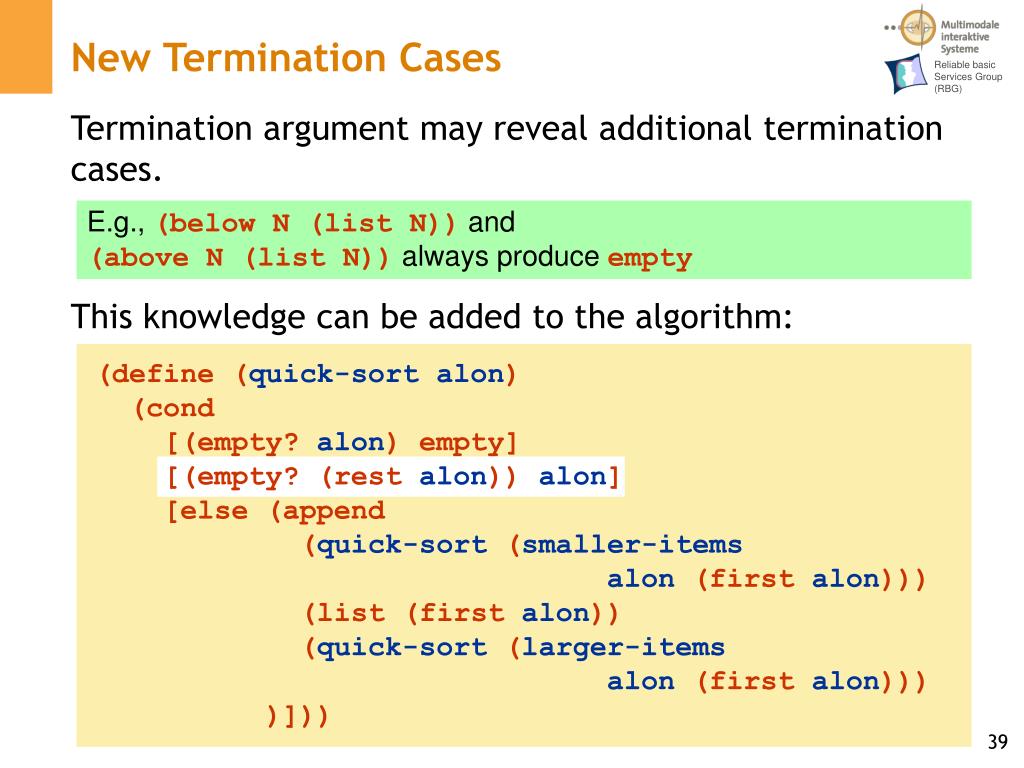 New Termination Cases

Multimodale interaktive Systeme

Reliable basic Services Group (RBG)

Termination argument may reveal additional termination cases.

E.g., (below N (list N)) and (above N (list N)) always produce empty

This knowledge can be added to the algorithm:

(define (quick-sort alon)
  (cond
    [(empty? alon) empty]
    [(empty? (rest alon)) alon]
    [else (append
            (quick-sort (smaller-items
                              alon (first alon)))
            (list (first alon))
            (quick-sort (larger-items
                              alon (first alon)))
          )]))

39